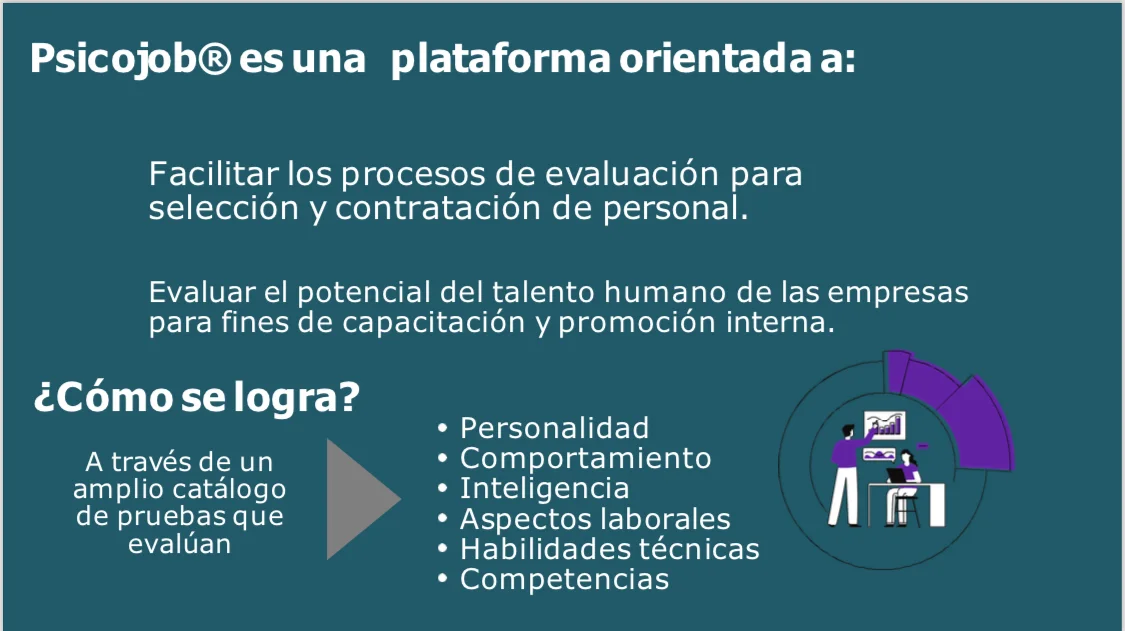 Psicojob® es una plataforma orientada a:

Facilitar los procesos de evaluación para selección y contratación de personal.

Evaluar el potencial del talento humano de las empresas para fines de capacitación y promoción interna.

¿Cómo se logra?

A través de un amplio catálogo de pruebas que evalúan

• Personalidad
• Comportamiento
• Inteligencia
• Aspectos laborales
• Habilidades técnicas
• Competencias